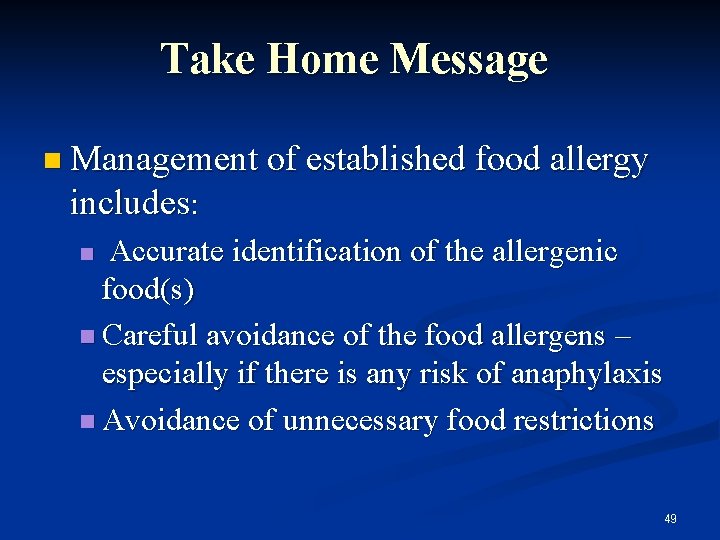 Take Home Message

Management of established food allergy includes:

Accurate identification of the allergenic food(s)

Careful avoidance of the food allergens – especially if there is any risk of anaphylaxis

Avoidance of unnecessary food restrictions

49